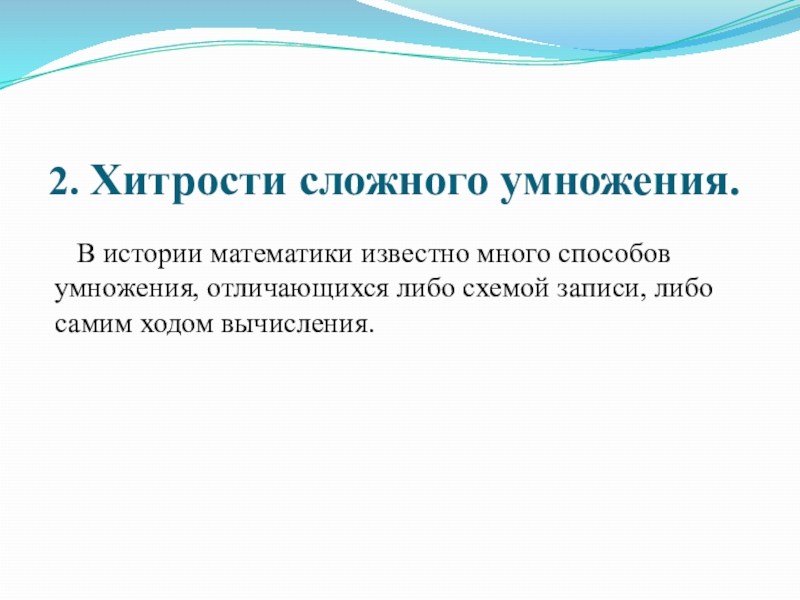 2. Хитрости сложного умножения.

В истории математики известно много способов умножения, отличающихся либо схемой записи, либо самим ходом вычисления.